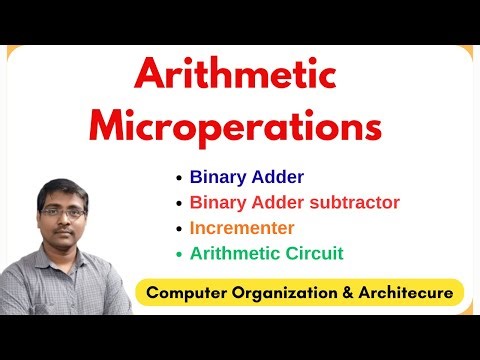 Arithmetic Microperations

• Binary Adder
• Binary Adder subtractor
• Incrementer
• Arithmetic Circuit

Computer Organization & Architecure